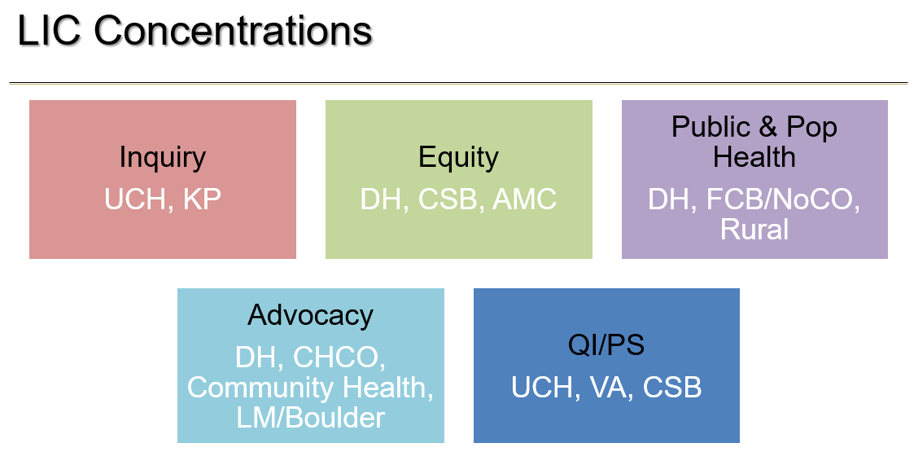 LIC Concentrations

Inquiry
UCH, KP

Equity
DH, CSB, AMC

Public & Pop Health
DH, FCB/NoCO, Rural

Advocacy
DH, CHCO, Community Health, LM/Boulder

QI/PS
UCH, VA, CSB